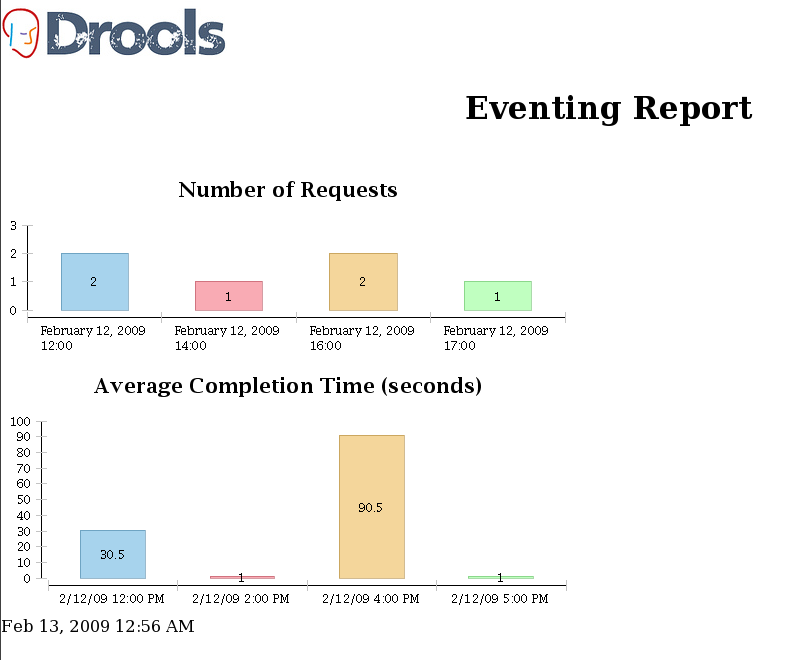 Drools

Eventing Report

Number of Requests

3
2
1
0

2
1
2
1

February 12, 2009 12:00
February 12, 2009 14:00
February 12, 2009 16:00
February 12, 2009 17:00

Average Completion Time (seconds)

100
90
80
70
60
50
40
30
20
10
0

30.5
1
90.5
1

2/12/09 12:00 PM
2/12/09 2:00 PM
2/12/09 4:00 PM
2/12/09 5:00 PM

Feb 13, 2009 12:56 AM